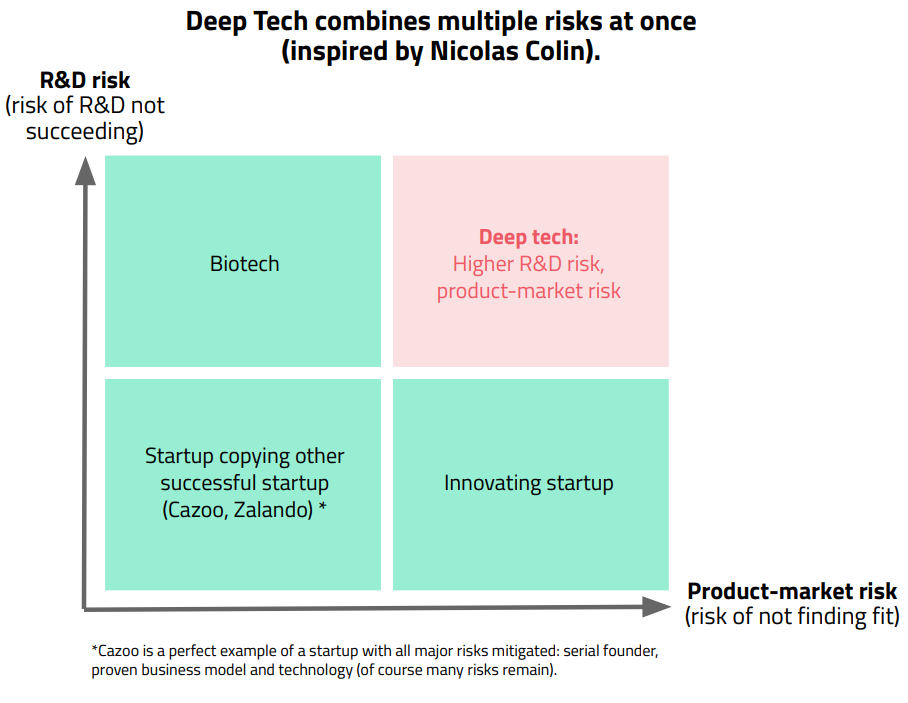 Deep Tech combines multiple risks at once (inspired by Nicolas Colin).

R&D risk
(risk of R&D not succeeding)

Biotech

Deep tech:
Higher R&D risk, product-market risk

Startup copying other successful startup (Cazoo, Zalando) *

Innovating startup

Product-market risk
(risk of not finding fit)

*Cazoo is a perfect example of a startup with all major risks mitigated: serial founder, proven business model and technology (of course many risks remain).